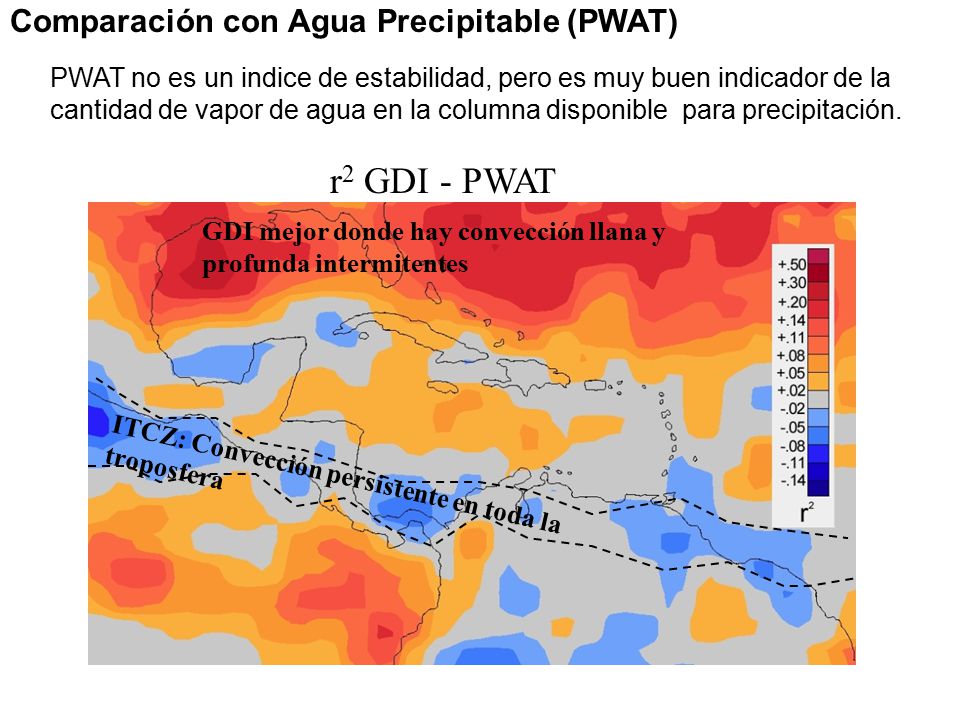 Comparación con Agua Precipitable (PWAT)

PWAT no es un indice de estabilidad, pero es muy buen indicador de la cantidad de vapor de agua en la columna disponible para precipitación.

$r^2$ GDI - PWAT

GDI mejor donde hay convección llana y profunda intermitentes

ITCZ: Convección persistente en toda la troposfera

+.50
+.30
+.20
+.14
+.11
+.08
+.05
+.02
-.02
-.05
-.08
-.11
-.14
$r^2$